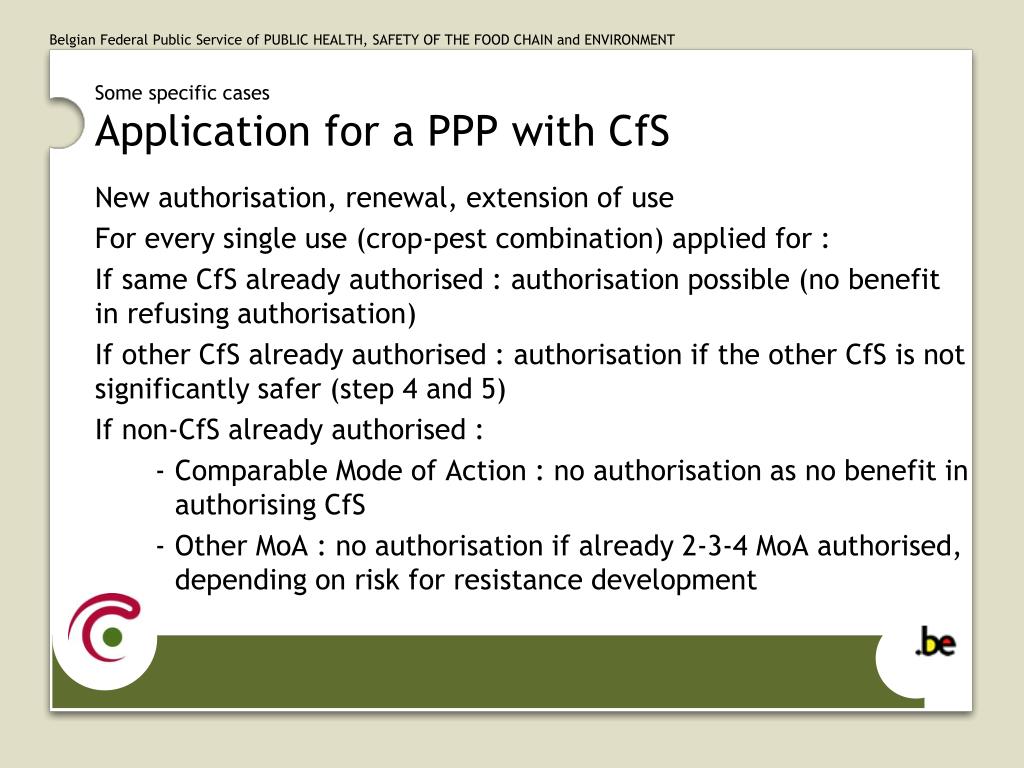 Belgian Federal Public Service of PUBLIC HEALTH, SAFETY OF THE FOOD CHAIN and ENVIRONMENT

Some specific cases
Application for a PPP with CfS

New authorisation, renewal, extension of use

For every single use (crop-pest combination) applied for :

If same CfS already authorised : authorisation possible (no benefit in refusing authorisation)

If other CfS already authorised : authorisation if the other CfS is not significantly safer (step 4 and 5)

If non-CfS already authorised :

- Comparable Mode of Action : no authorisation as no benefit in authorising CfS

- Other MoA : no authorisation if already 2-3-4 MoA authorised, depending on risk for resistance development

.be